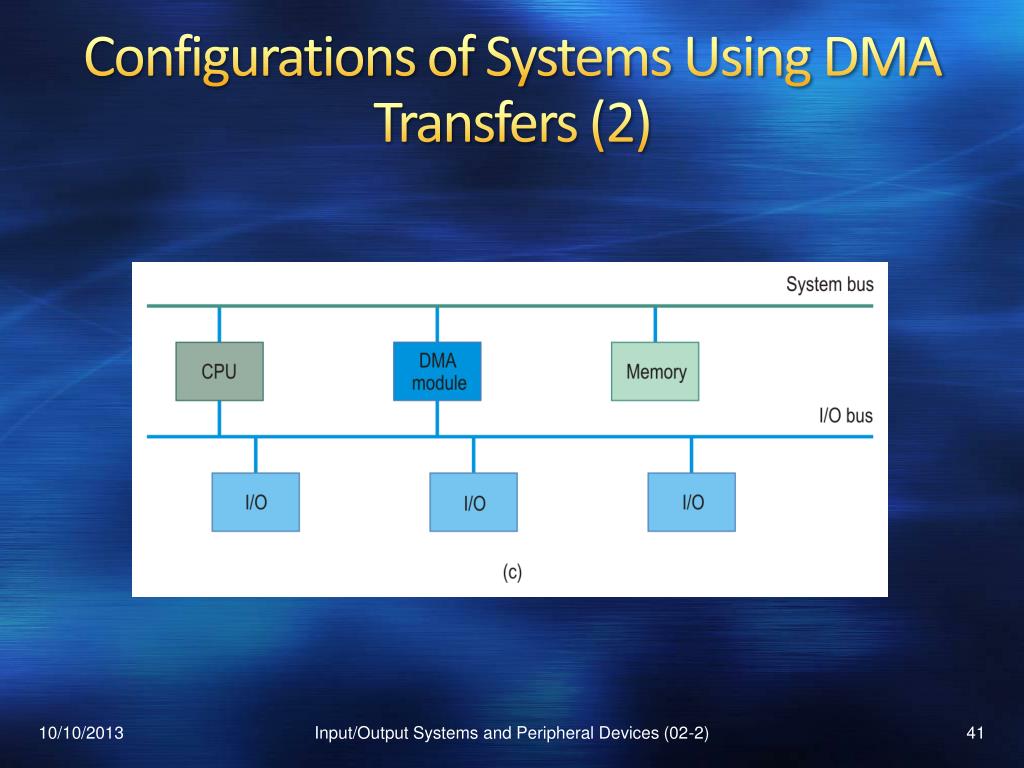 Configurations of Systems Using DMA Transfers (2)

System bus

CPU

DMA module

Memory

I/O bus

I/O

I/O

I/O

(c)

10/10/2013

Input/Output Systems and Peripheral Devices (02-2)

41